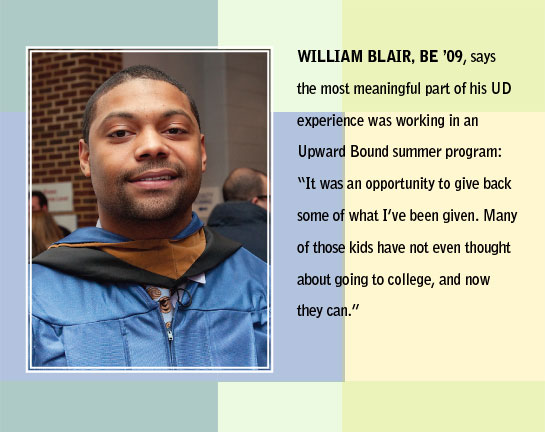 WILLIAM BLAIR, BE '09, says the most meaningful part of his UD experience was working in an Upward Bound summer program: "It was an opportunity to give back some of what I've been given. Many of those kids have not even thought about going to college, and now they can."